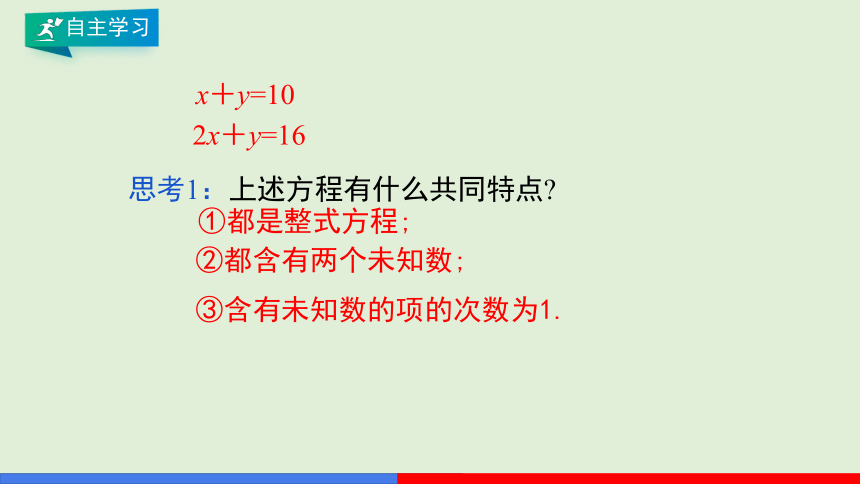 自主学习

$x+y=10$

$2x+y=16$

思考1：上述方程有什么共同特点?

①都是整式方程；

②都含有两个未知数；

③含有未知数的项的次数为1.